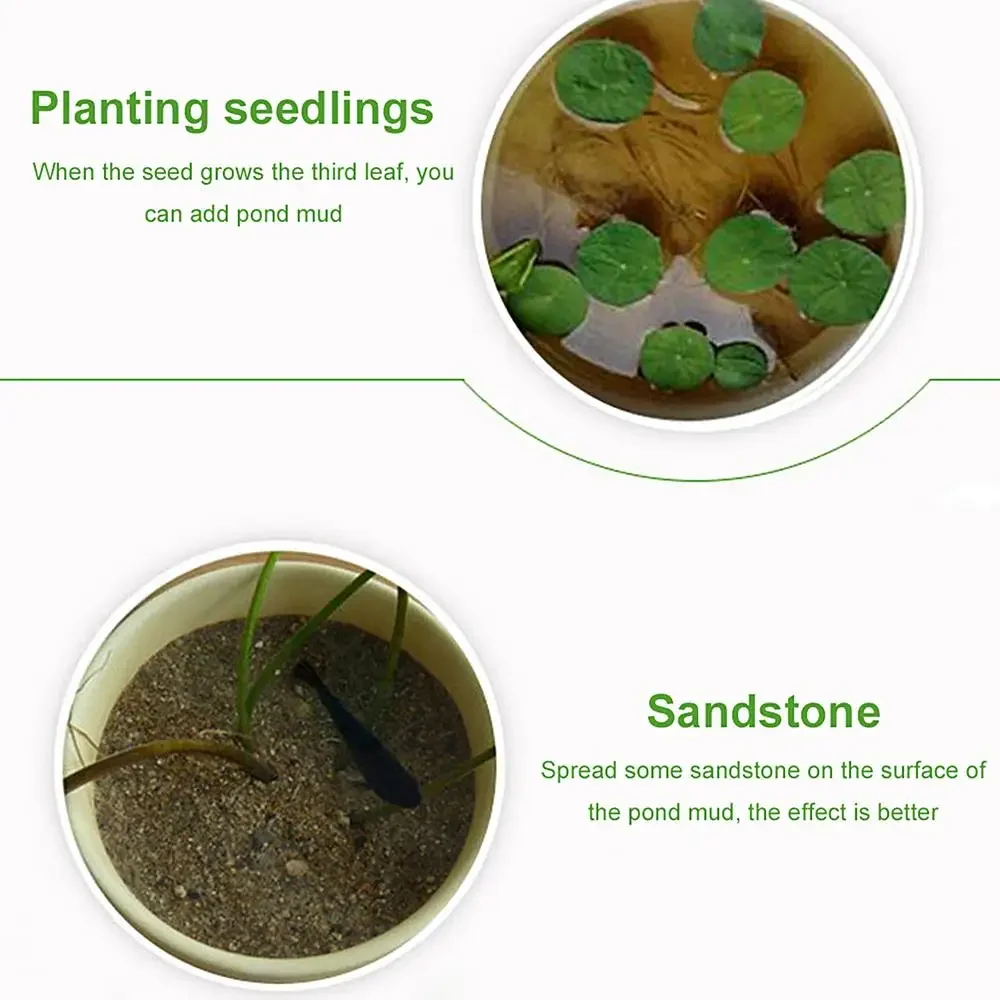 Planting seedlings
When the seed grows the third leaf, you can add pond mud

Sandstone
Spread some sandstone on the surface of the pond mud, the effect is better